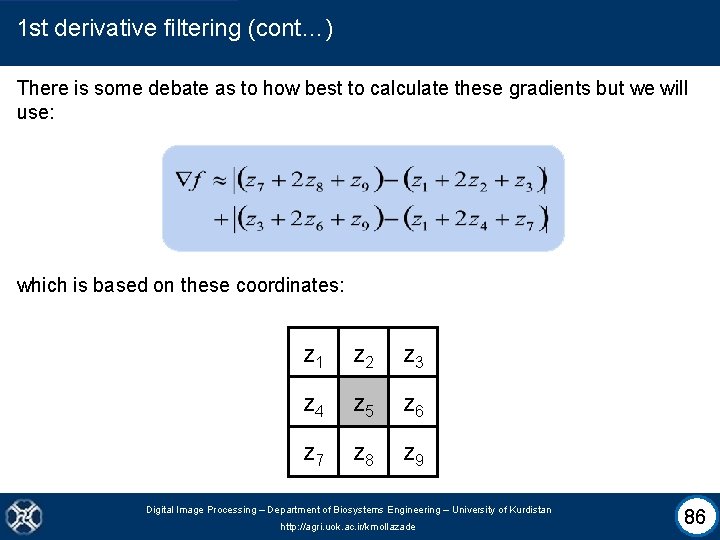 1st derivative filtering (cont…)

There is some debate as to how best to calculate these gradients but we will use:

$\nabla f \approx |(z_7 + 2z_8 + z_9) - (z_1 + 2z_2 + z_3)|$
$+ |(z_3 + 2z_6 + z_9) - (z_1 + 2z_4 + z_7)|$

which is based on these coordinates:

| $z_1$ | $z_2$ | $z_3$ |
|---|---|---|
| $z_4$ | $z_5$ | $z_6$ |
| $z_7$ | $z_8$ | $z_9$ |

Digital Image Processing – Department of Biosystems Engineering – University of Kurdistan
http://agri.uok.ac.ir/kmollazade

86